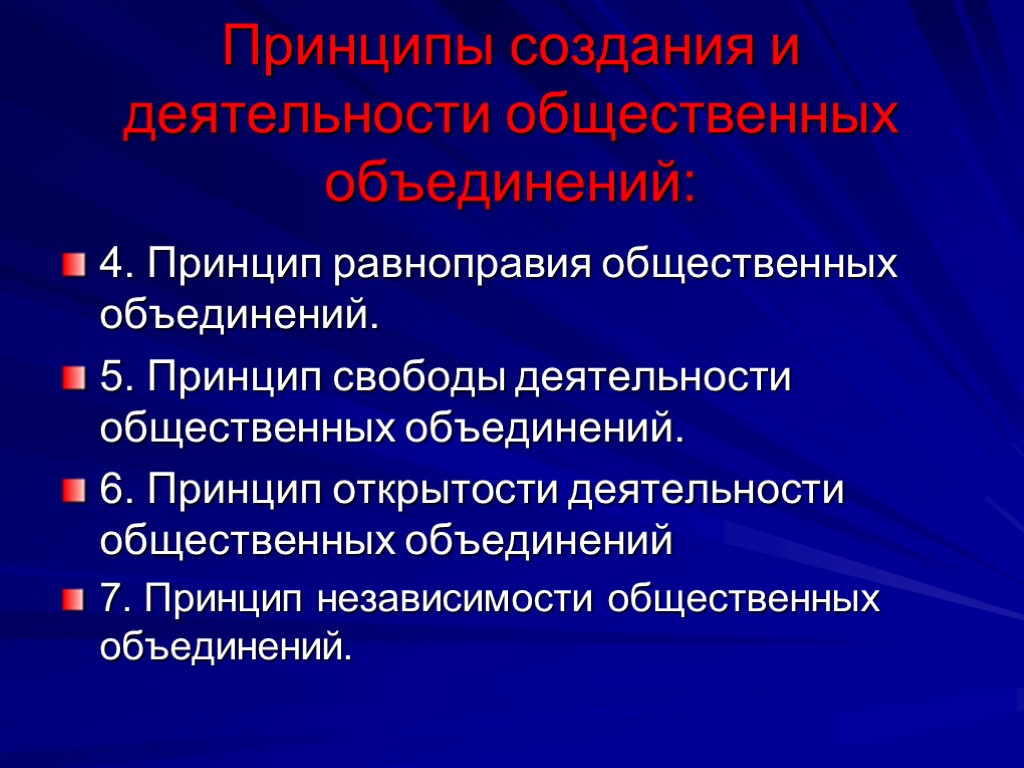 Принципы создания и деятельности общественных объединений:

4. Принцип равноправия общественных объединений.

5. Принцип свободы деятельности общественных объединений.

6. Принцип открытости деятельности общественных объединений

7. Принцип независимости общественных объединений.